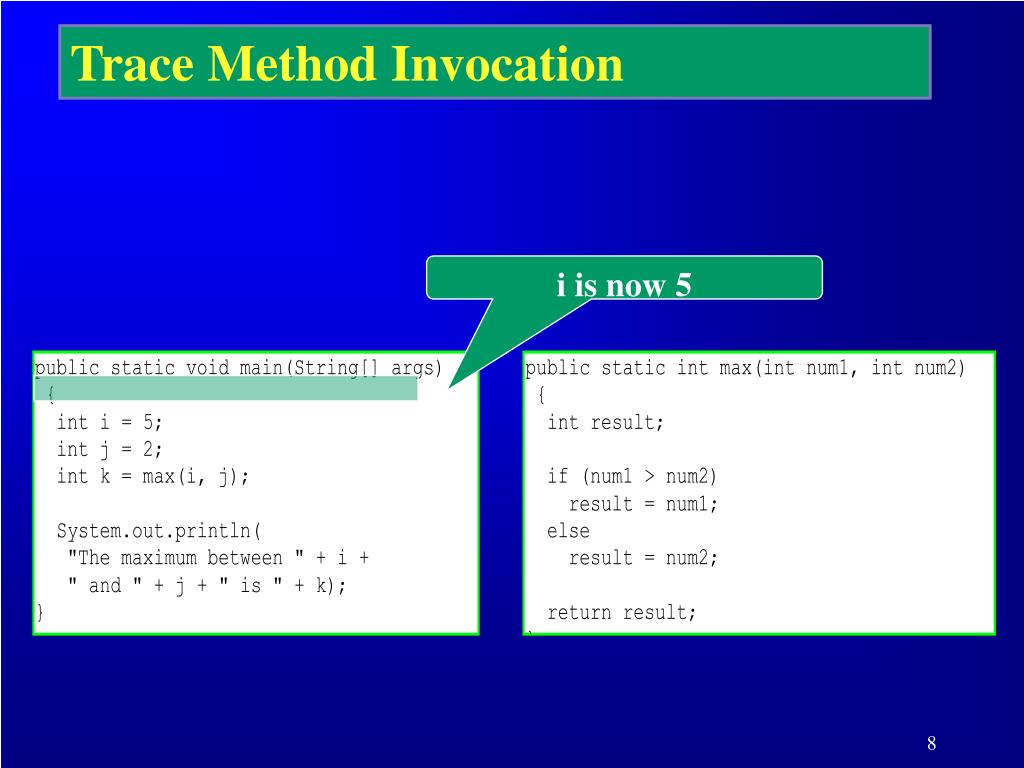 Trace Method Invocation

i is now 5

public static void main(String[] args)
{
  int i = 5;
  int j = 2;
  int k = max(i, j);

  System.out.println(
   "The maximum between " + i +
   " and " + j + " is " + k);
}

public static int max(int num1, int num2)
{
  int result;

  if (num1 > num2)
    result = num1;
  else
    result = num2;

  return result;
}

8